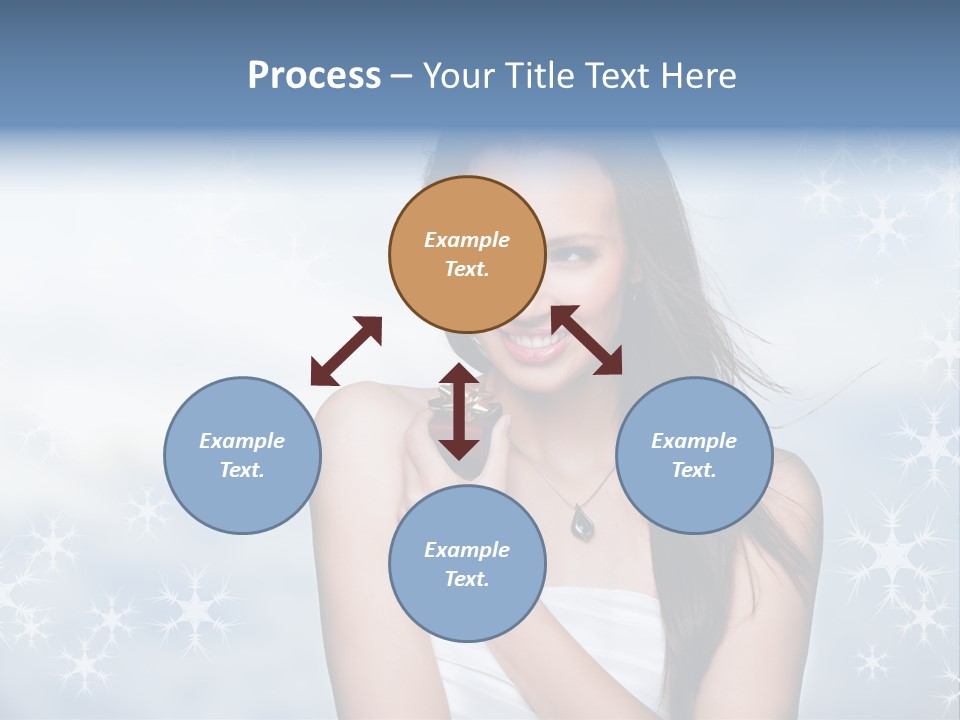 Process – Your Title Text Here

Example Text.

Example Text.

Example Text.

Example Text.